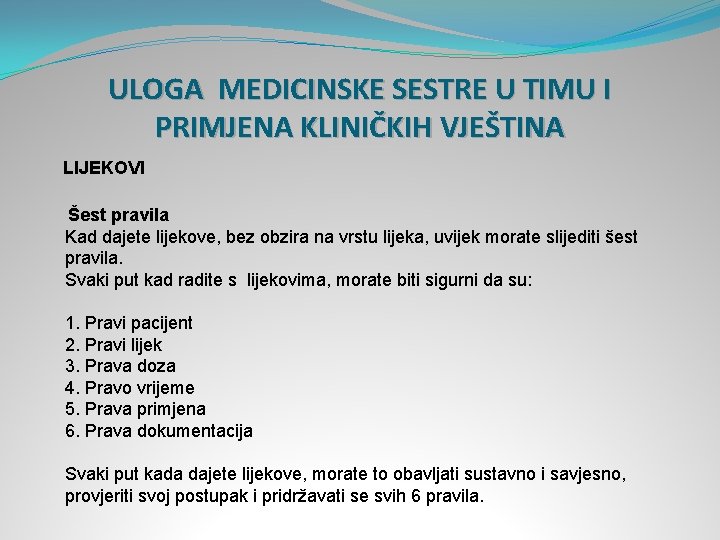 ULOGA MEDICINSKE SESTRE U TIMU I PRIMJENA KLINIČKIH VJEŠTINA

LIJEKOVI

Šest pravila
Kad dajete lijekove, bez obzira na vrstu lijeka, uvijek morate slijediti šest pravila.
Svaki put kad radite s lijekovima, morate biti sigurni da su:

1. Pravi pacijent
2. Pravi lijek
3. Prava doza
4. Pravo vrijeme
5. Prava primjena
6. Prava dokumentacija

Svaki put kada dajete lijekove, morate to obavljati sustavno i savjesno, provjeriti svoj postupak i pridržavati se svih 6 pravila.